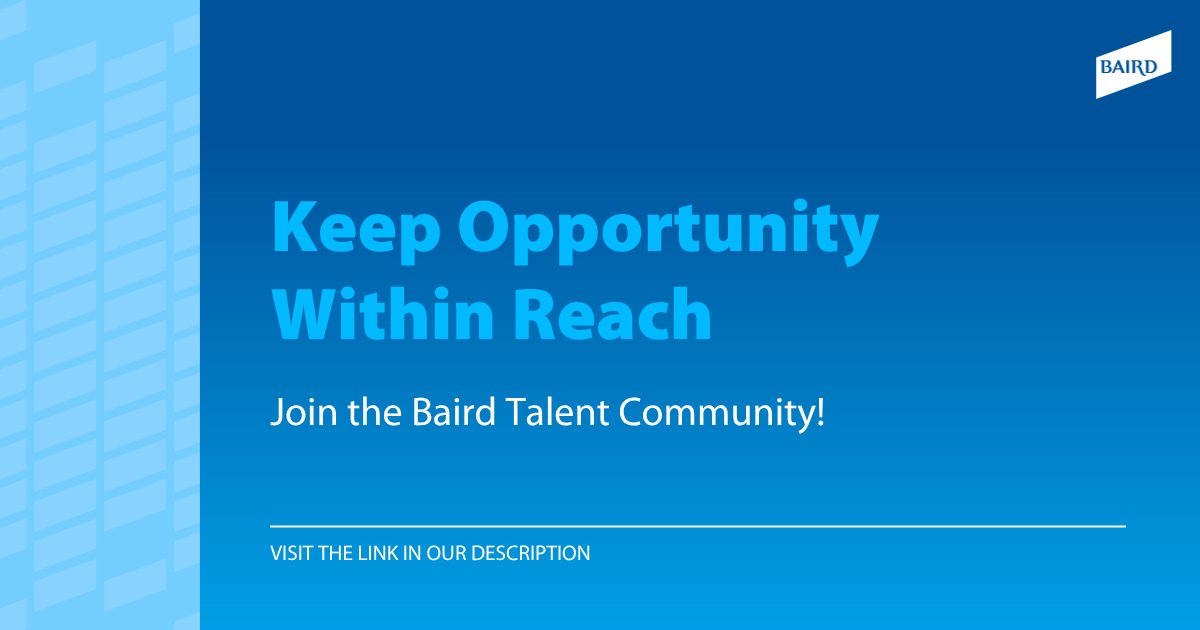 BAIRD

Keep Opportunity Within Reach

Join the Baird Talent Community!

VISIT THE LINK IN OUR DESCRIPTION